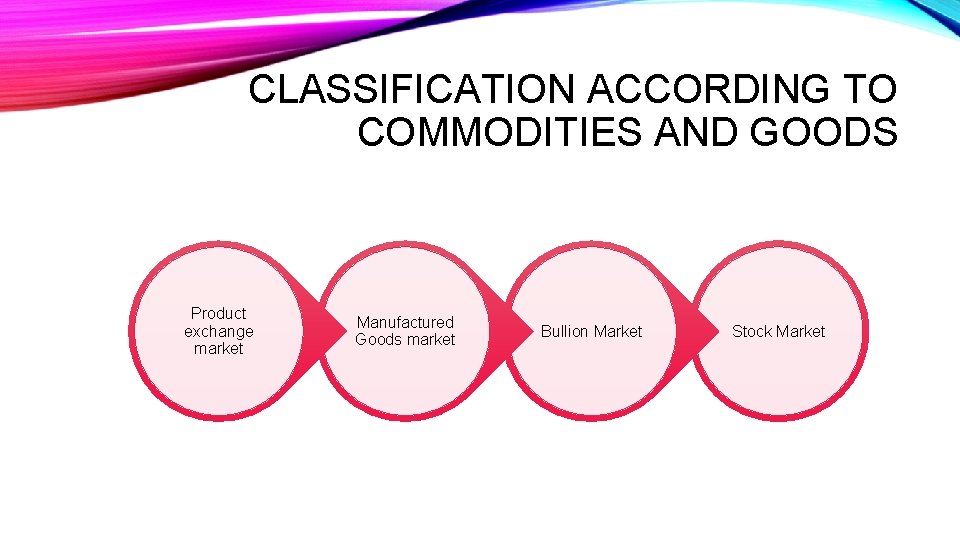 CLASSIFICATION ACCORDING TO COMMODITIES AND GOODS

Product exchange market

Manufactured Goods market

Bullion Market

Stock Market